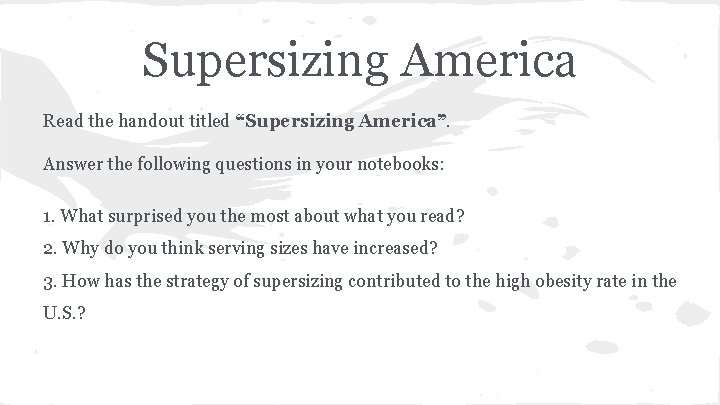 Supersizing America

Read the handout titled “Supersizing America”.

Answer the following questions in your notebooks:

1. What surprised you the most about what you read?
2. Why do you think serving sizes have increased?
3. How has the strategy of supersizing contributed to the high obesity rate in the U.S.?